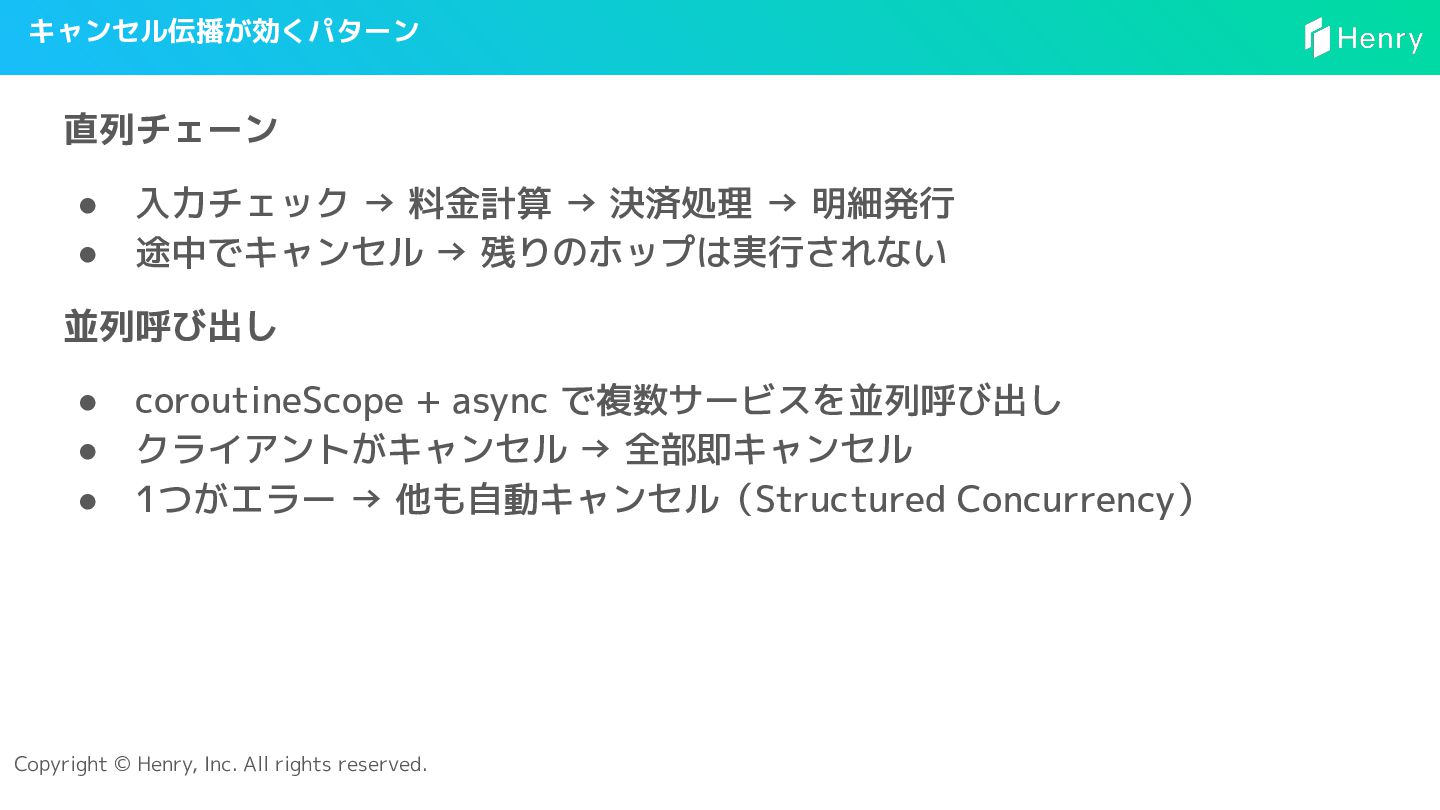 キャンセル伝播が効くパターン

Henry

直列チェーン

● 入力チェック → 料金計算 → 決済処理 → 明細発行
● 途中でキャンセル → 残りのホップは実行されない

並列呼び出し

● coroutineScope + async で複数サービスを並列呼び出し
● クライアントがキャンセル → 全部即キャンセル
● 1つがエラー → 他も自動キャンセル（Structured Concurrency）

Copyright © Henry, Inc. All rights reserved.